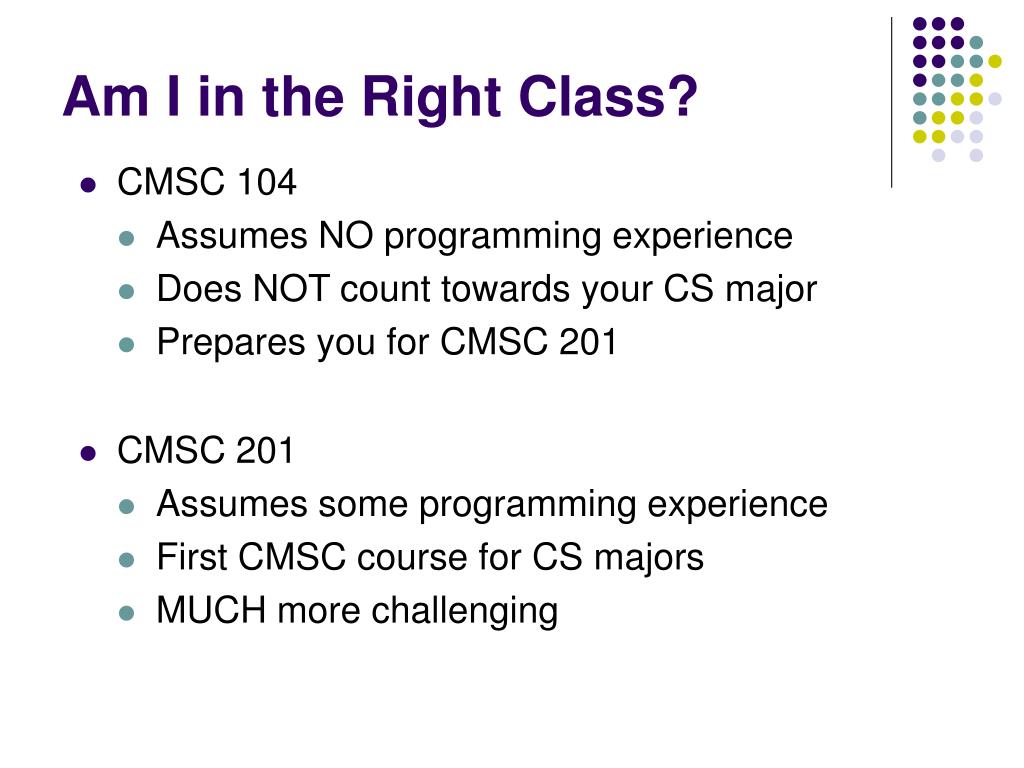 Am I in the Right Class?

- CMSC 104
  - Assumes NO programming experience
  - Does NOT count towards your CS major
  - Prepares you for CMSC 201

- CMSC 201
  - Assumes some programming experience
  - First CMSC course for CS majors
  - MUCH more challenging